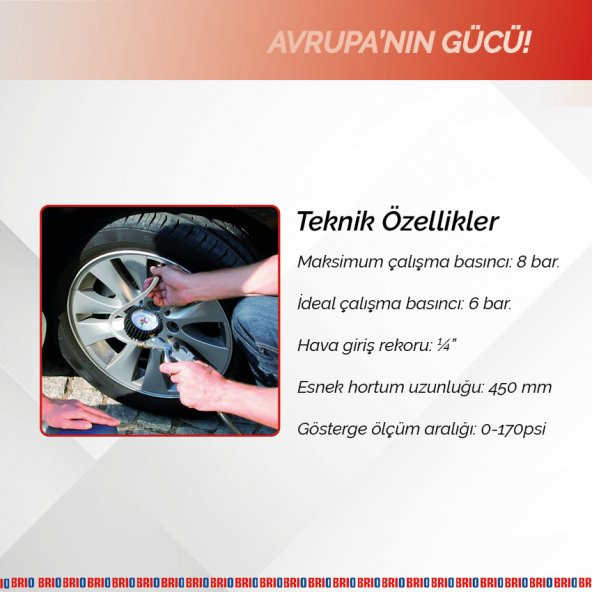 AVRUPA'NIN GÜCÜ!

Teknik Özellikler

Maksimum çalışma basıncı: 8 bar.

İdeal çalışma basıncı: 6 bar.

Hava giriş rekoru: ¼"

Esnek hortum uzunluğu: 450 mm

Gösterge ölçüm aralığı: 0-170psi

BRIO BRIO BRIO BRIO BRIO BRIO BRIO BRIO BRIO BRIO BRIO BRIO BRIO BRIO BRIO BRIO BRIO BRIO BRIO BRIO BRIO BRIO BRIO BRIO